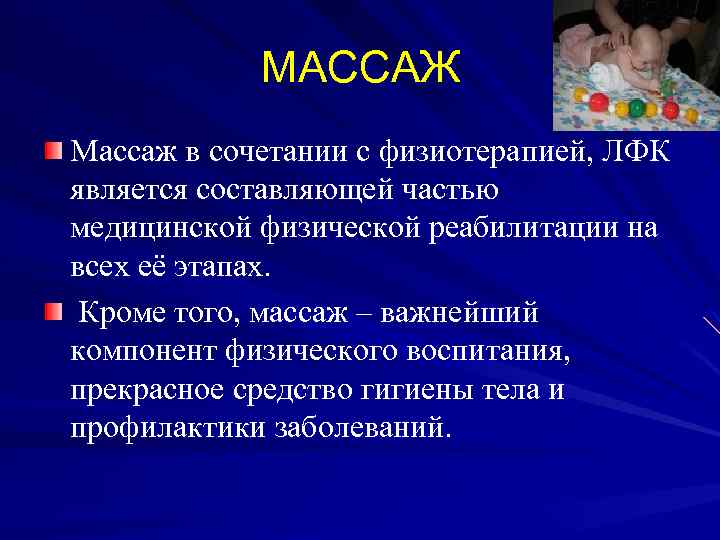 МАССАЖ

Массаж в сочетании с физиотерапией, ЛФК является составляющей частью медицинской физической реабилитации на всех её этапах.

Кроме того, массаж – важнейший компонент физического воспитания, прекрасное средство гигиены тела и профилактики заболеваний.